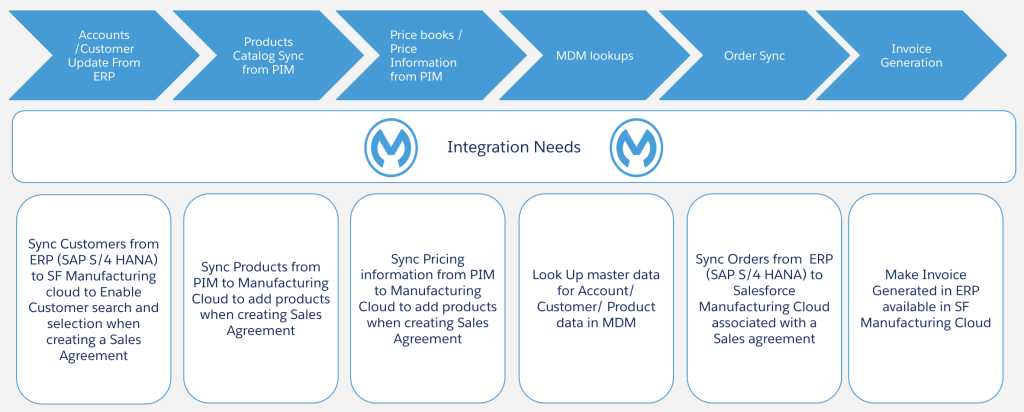 Accounts /Customer Update From ERP

Products Catalog Sync from PIM

Price books / Price Information from PIM

MDM lookups

Order Sync

Invoice Generation

Integration Needs

Sync Customers from ERP (SAP S/4 HANA) to SF Manufacturing cloud to Enable Customer search and selection when creating a Sales Agreement

Sync Products from PIM to Manufacturing Cloud to add products when creating Sales Agreement

Sync Pricing information from PIM to Manufacturing Cloud to add products when creating Sales Agreement

Look Up master data for Account/ Customer/ Product data in MDM

Sync Orders from ERP (SAP S/4 HANA) to Salesforce Manufacturing Cloud associated with a Sales agreement

Make Invoice Generated in ERP available in SF Manufacturing Cloud